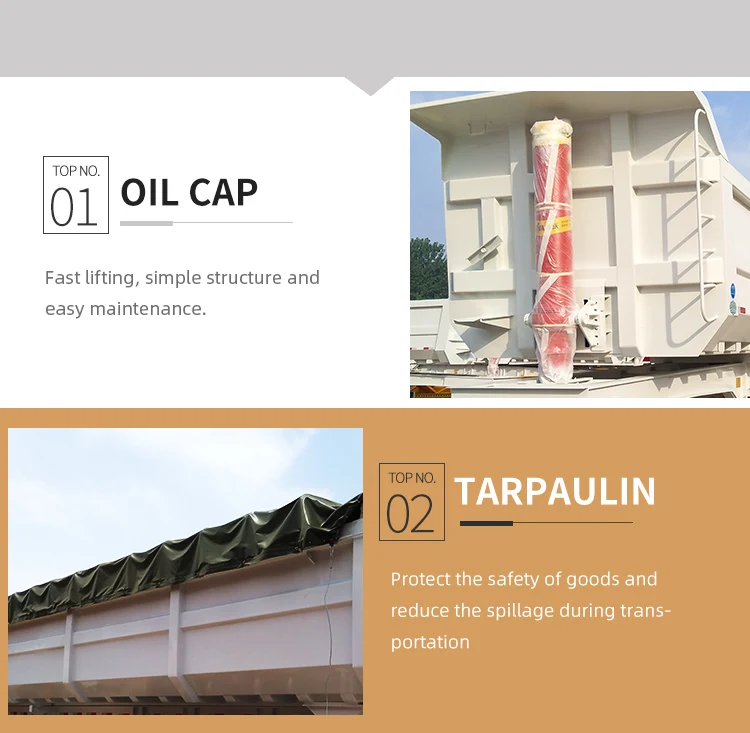 TOP NO.
01
OIL CAP

Fast lifting, simple structure and easy maintenance.

TOP NO.
02
TARPAULIN

Protect the safety of goods and reduce the spillage during transportation